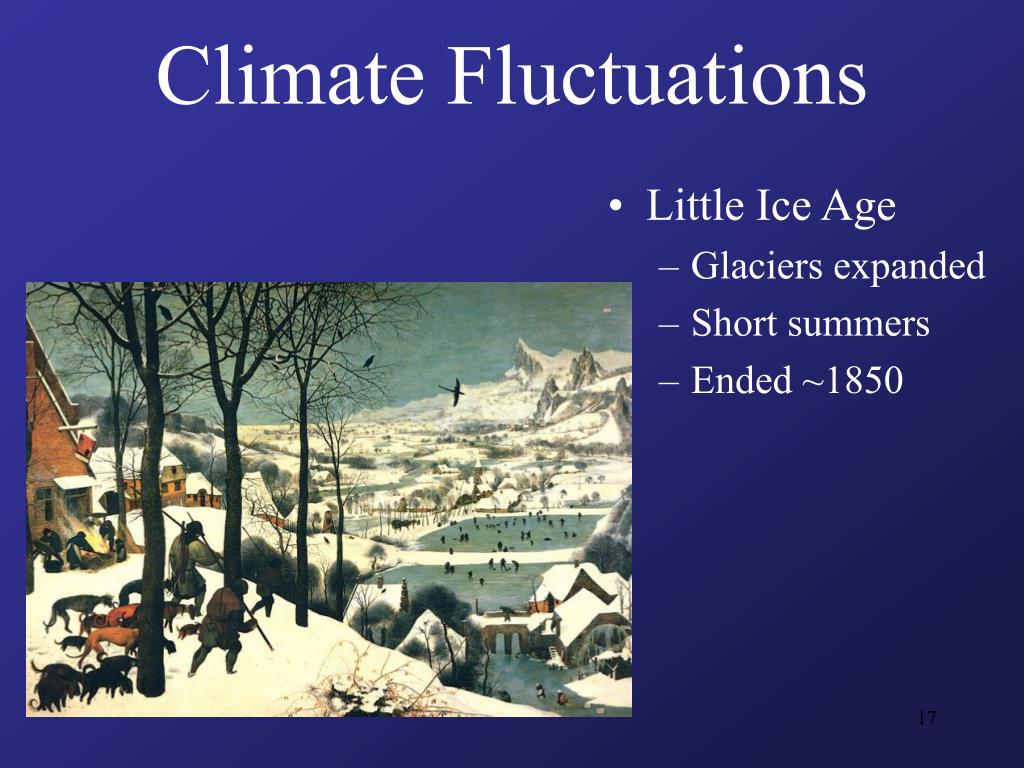 Climate Fluctuations

• Little Ice Age
– Glaciers expanded
– Short summers
– Ended ~1850

17